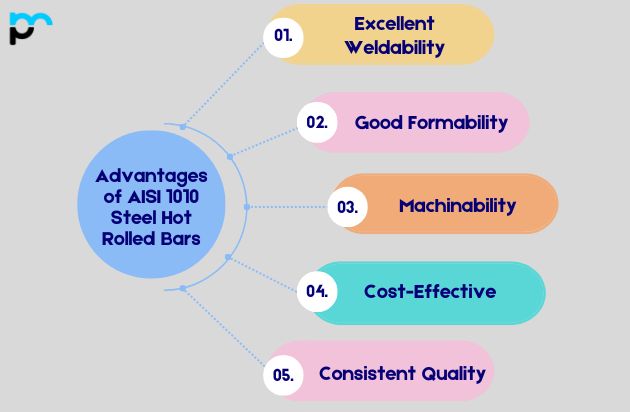 Advantages of AISI 1010 Steel Hot Rolled Bars

01. Excellent Weldability

02. Good Formability

03. Machinability

04. Cost-Effective

05. Consistent Quality